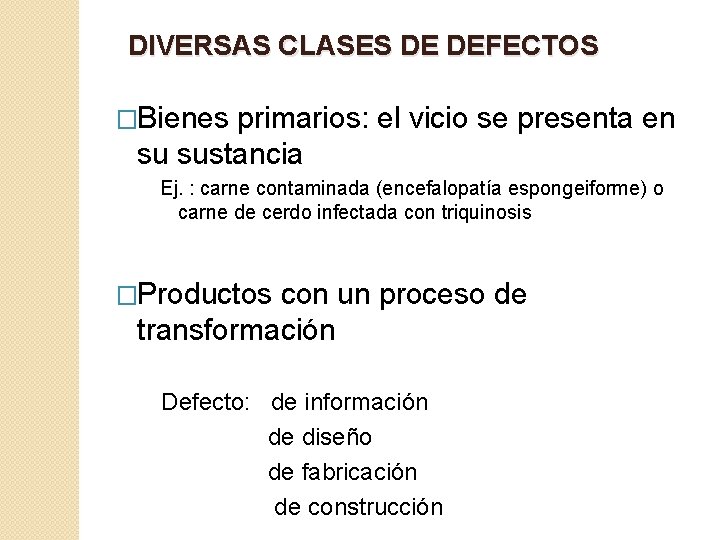 DIVERSAS CLASES DE DEFECTOS

□Bienes primarios: el vicio se presenta en su sustancia
Ej. : carne contaminada (encefalopatía espongeiforme) o carne de cerdo infectada con triquinosis

□Productos con un proceso de transformación

Defecto: de información
de diseño
de fabricación
de construcción